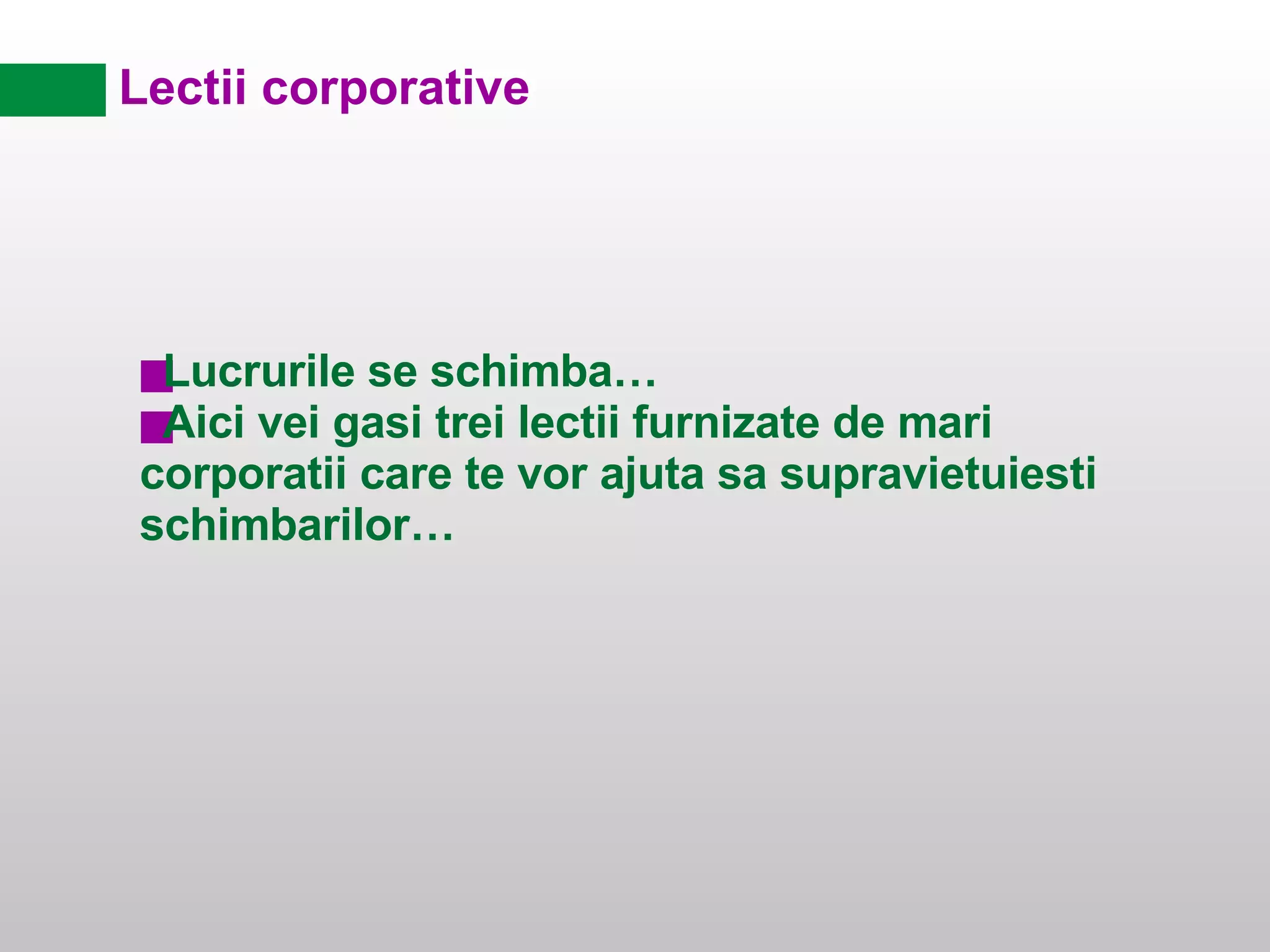 Lectii corporative

Lucrurile se schimba…
Aici vei gasi trei lectii furnizate de mari corporatii care te vor ajuta sa supravietuiesti schimbarilor…